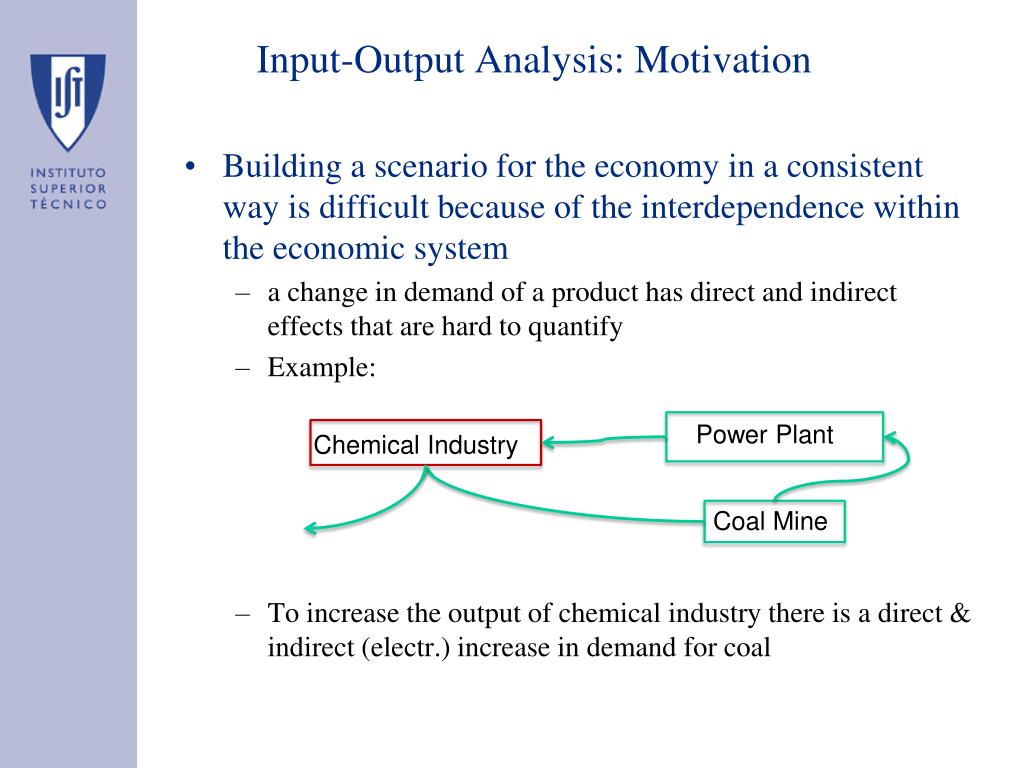 IST
INSTITUTO SUPERIOR TÉCNICO

Input-Output Analysis: Motivation

• Building a scenario for the economy in a consistent way is difficult because of the interdependence within the economic system

– a change in demand of a product has direct and indirect effects that are hard to quantify

– Example:

Chemical Industry

Power Plant

Coal Mine

– To increase the output of chemical industry there is a direct & indirect (electr.) increase in demand for coal